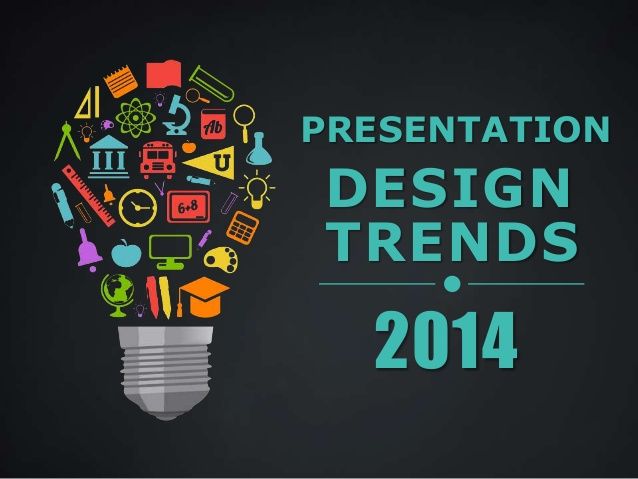 Ab
U
6+8

PRESENTATION
DESIGN
TRENDS
2014